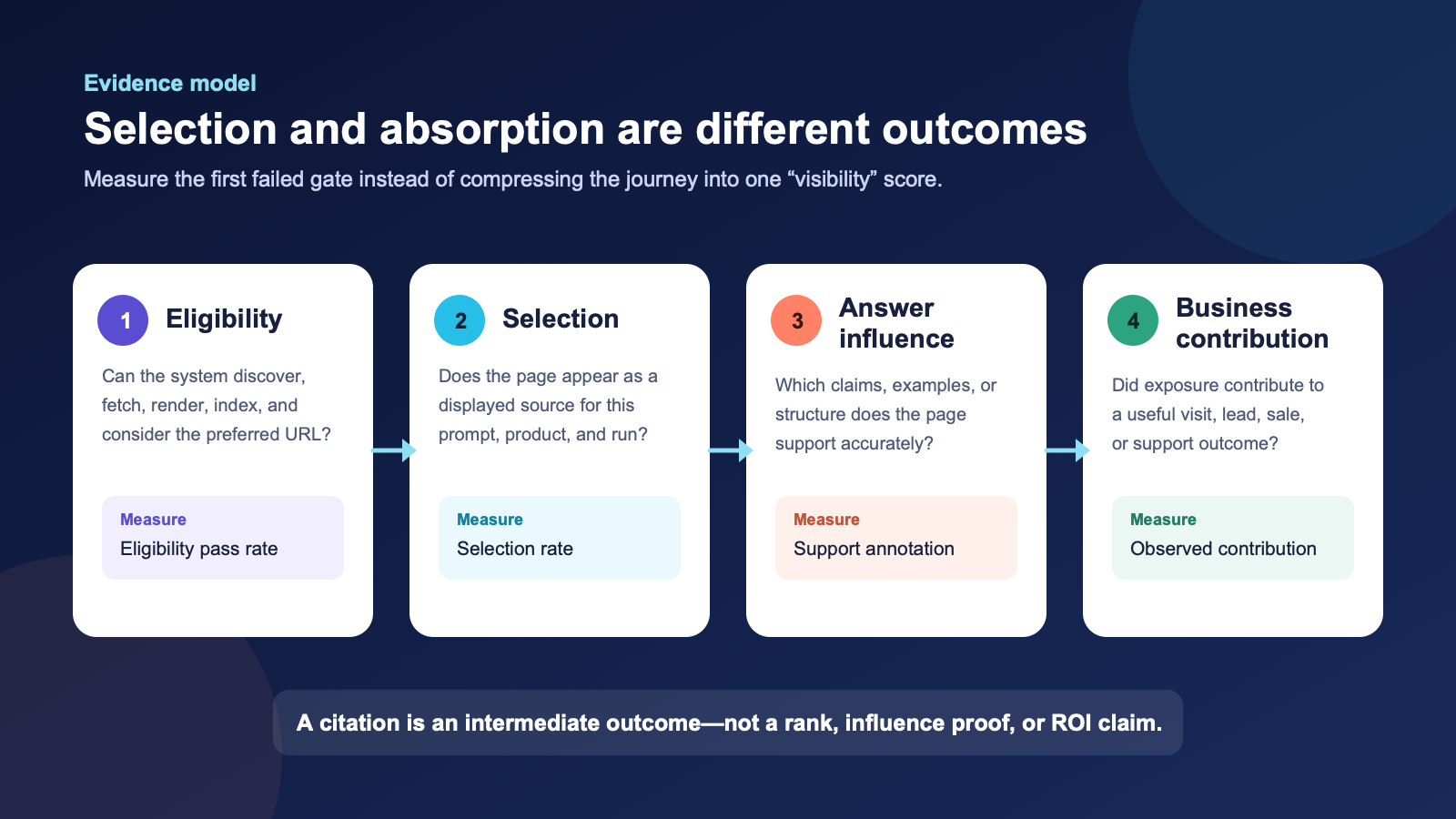 Evidence model

Selection and absorption are different outcomes

Measure the first failed gate instead of compressing the journey into one “visibility” score.

1 Eligibility

Can the system discover, fetch, render, index, and consider the preferred URL?

Measure
Eligibility pass rate

2 Selection

Does the page appear as a displayed source for this prompt, product, and run?

Measure
Selection rate

3 Answer influence

Which claims, examples, or structure does the page support accurately?

Measure
Support annotation

4 Business contribution

Did exposure contribute to a useful visit, lead, sale, or support outcome?

Measure
Observed contribution

A citation is an intermediate outcome—not a rank, influence proof, or ROI claim.